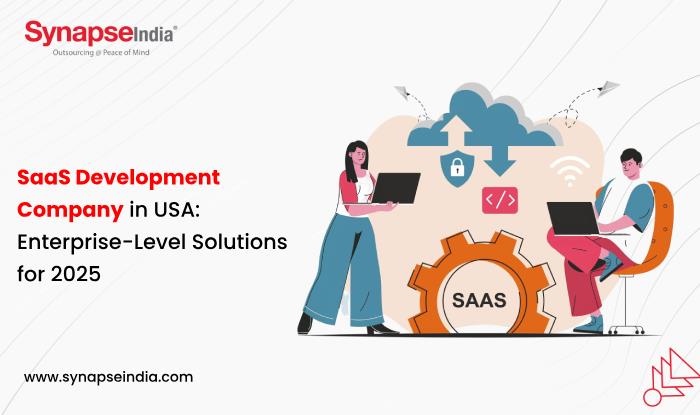 SynapseIndia®
Outsourcing @ Peace of Mind

SaaS Development Company in USA: Enterprise-Level Solutions for 2025

</>

SAAS

www.synapseindia.com